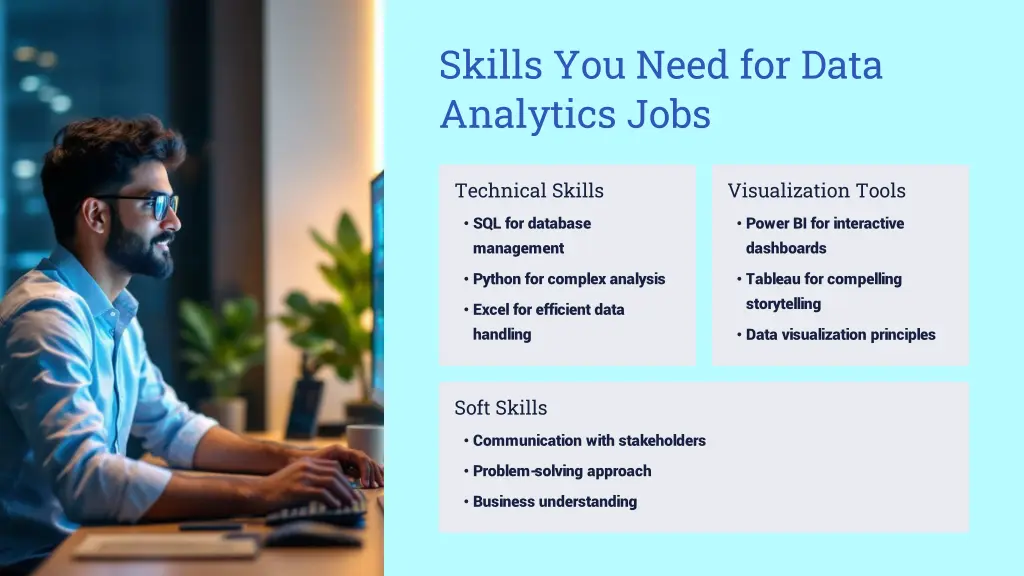 Skills You Need for Data Analytics Jobs

Technical Skills

• SQL for database management
• Python for complex analysis
• Excel for efficient data handling

Visualization Tools

• Power BI for interactive dashboards
• Tableau for compelling storytelling
• Data visualization principles

Soft Skills

• Communication with stakeholders
• Problem-solving approach
• Business understanding